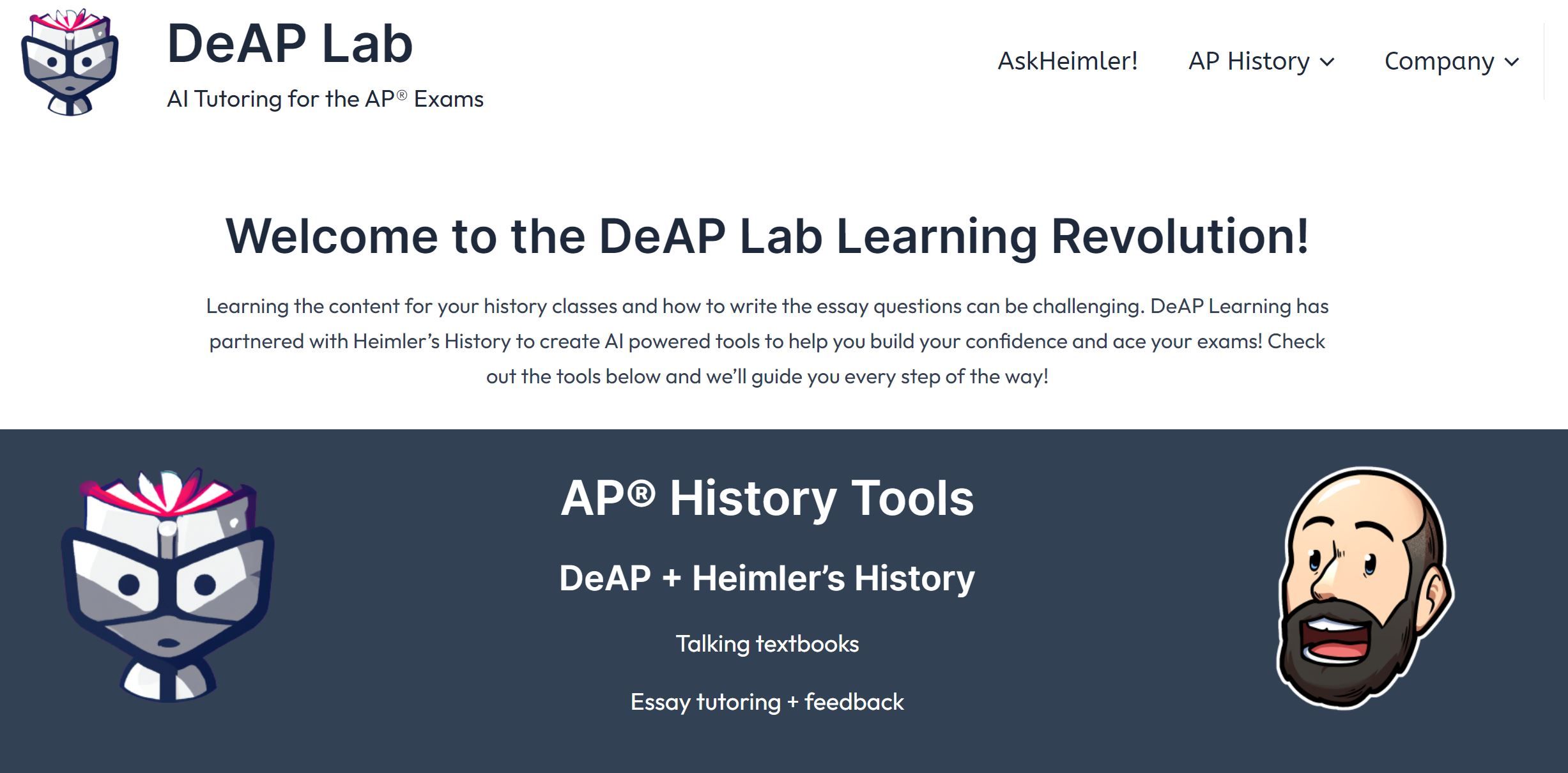 DeAP Lab

AI Tutoring for the AP® Exams

AskHeimler! AP History Company

Welcome to the DeAP Lab Learning Revolution!

Learning the content for your history classes and how to write the essay questions can be challenging. DeAP Learning has partnered with Heimler's History to create AI powered tools to help you build your confidence and ace your exams! Check out the tools below and we'll guide you every step of the way!

AP® History Tools

DeAP + Heimler's History

Talking textbooks

Essay tutoring + feedback